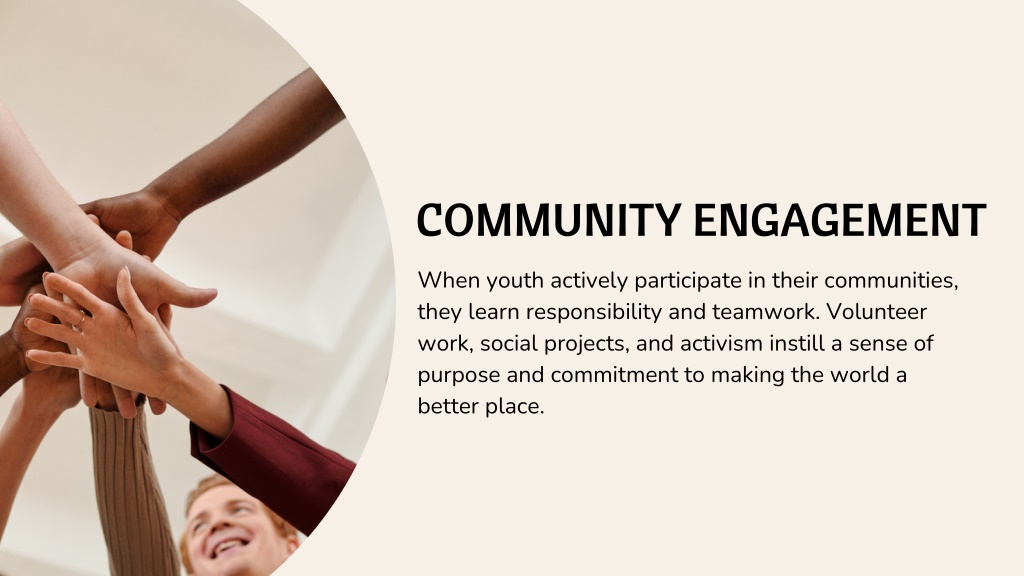 COMMUNITY ENGAGEMENT

When youth actively participate in their communities, they learn responsibility and teamwork. Volunteer work, social projects, and activism instill a sense of purpose and commitment to making the world a better place.